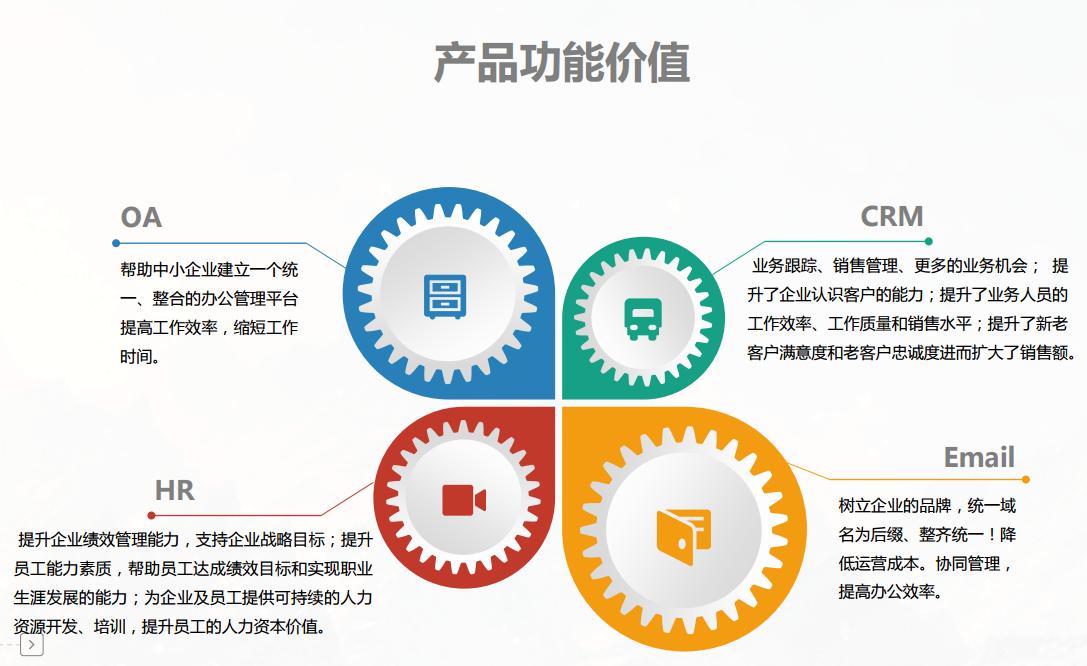 产品功能价值

OA

帮助中小企业建立一个统一、整合的办公管理平台提高工作效率，缩短工作时间。

CRM

业务跟踪、销售管理、更多的业务机会； 提升了企业认识客户的能力；提升了业务人员的工作效率、工作质量和销售水平；提升了新老客户满意度和老客户忠诚度进而扩大了销售额。

HR

提升企业绩效管理能力，支持企业战略目标；提升员工能力素质，帮助员工达成绩效目标和实现职业生涯发展的能力；为企业及员工提供可持续的人力资源开发、培训，提升员工的人力资本价值。

Email

树立企业的品牌，统一域名为后缀、整齐统一！降低运营成本。协同管理，提高办公效率。